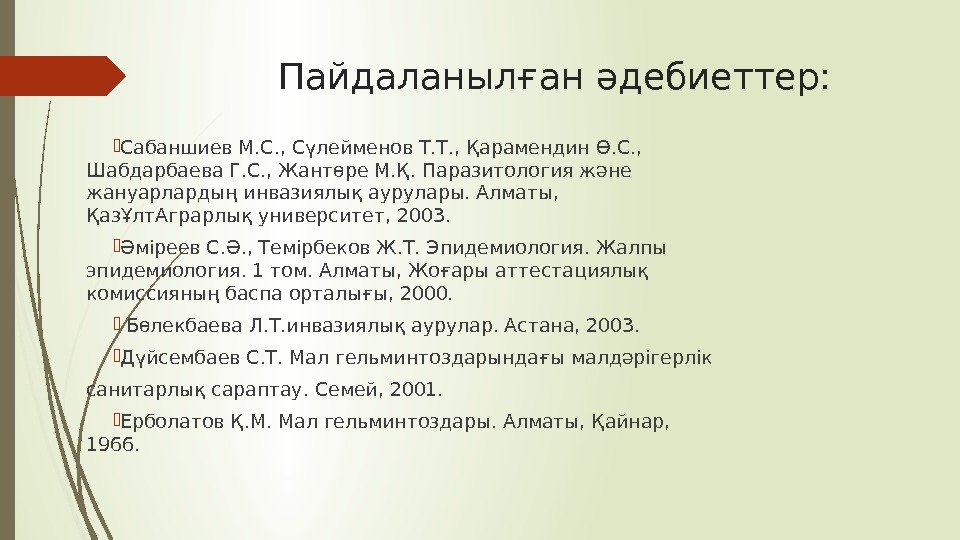 Пайдаланылған әдебиеттер:

Сабаншиев М.С., Сүлейменов Т.Т., Қарамендин Ө.С., Шабдарбаева Г.С., Жантөре М.Қ. Паразитология және жануарлардың инвазиялық аурулары. Алматы, ҚазҰлтАграрлық университет, 2003.

Әміреев С.Ә., Темірбеков Ж.Т. Эпидемиология. Жалпы эпидемиология. 1 том. Алматы, Жоғары аттестациялық комиссияның баспа орталығы, 2000.

Бөлекбаева Л.Т.инвазиялық аурулар. Астана, 2003.

Дүйсембаев С.Т. Мал гельминтоздарындағы малдәрігерлік

санитарлық сараптау. Семей, 2001.

Ерболатов Қ.М. Мал гельминтоздары. Алматы, Қайнар, 1966.